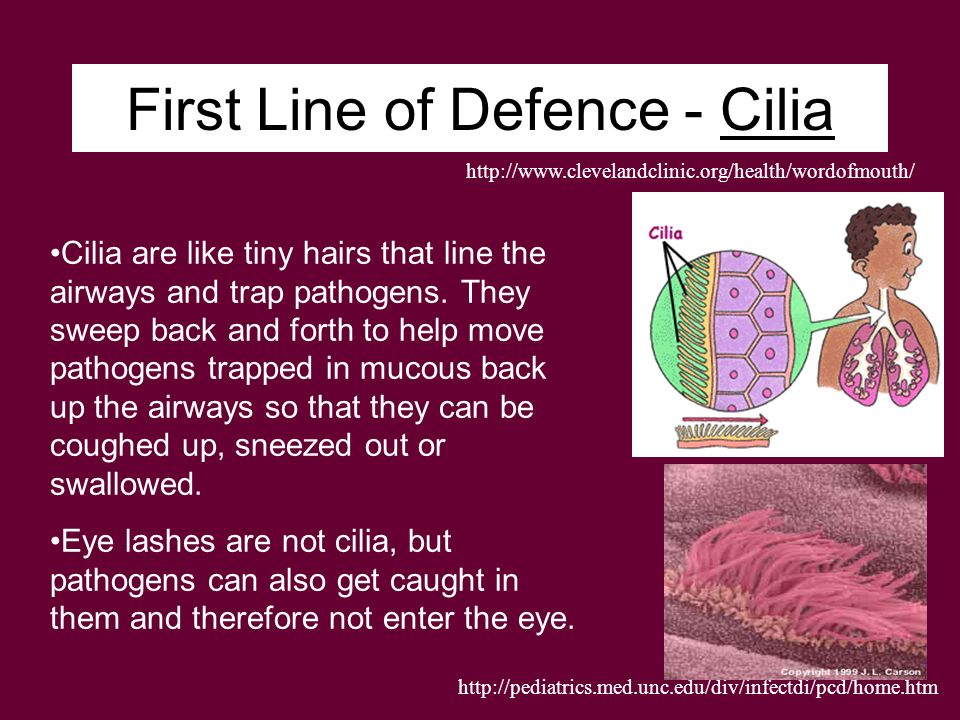 First Line of Defence - Cilia

http://www.clevelandclinic.org/health/wordofmouth/

•Cilia are like tiny hairs that line the airways and trap pathogens. They sweep back and forth to help move pathogens trapped in mucous back up the airways so that they can be coughed up, sneezed out or swallowed.

•Eye lashes are not cilia, but pathogens can also get caught in them and therefore not enter the eye.

Cilia

Copyright 1999 J. L. Carson

http://pediatrics.med.unc.edu/div/infectdi/pcd/home.htm